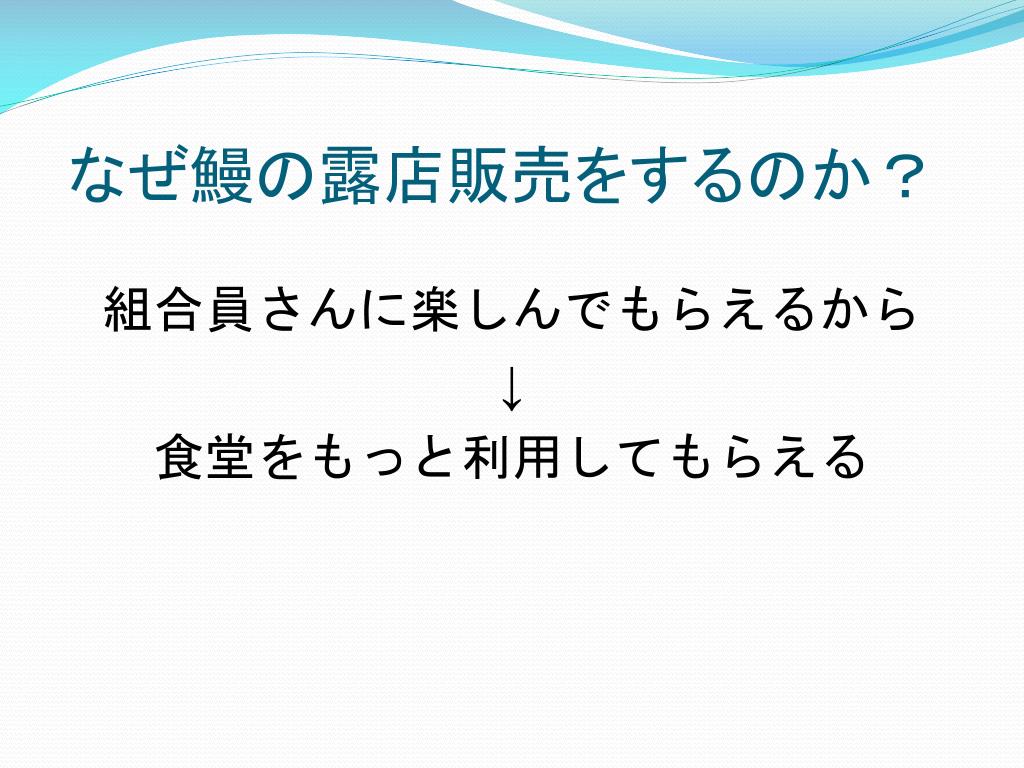 なぜ鰻の露店販売をするのか？

組合員さんに楽しんでもらえるから

↓

食堂をもっと利用してもらえる